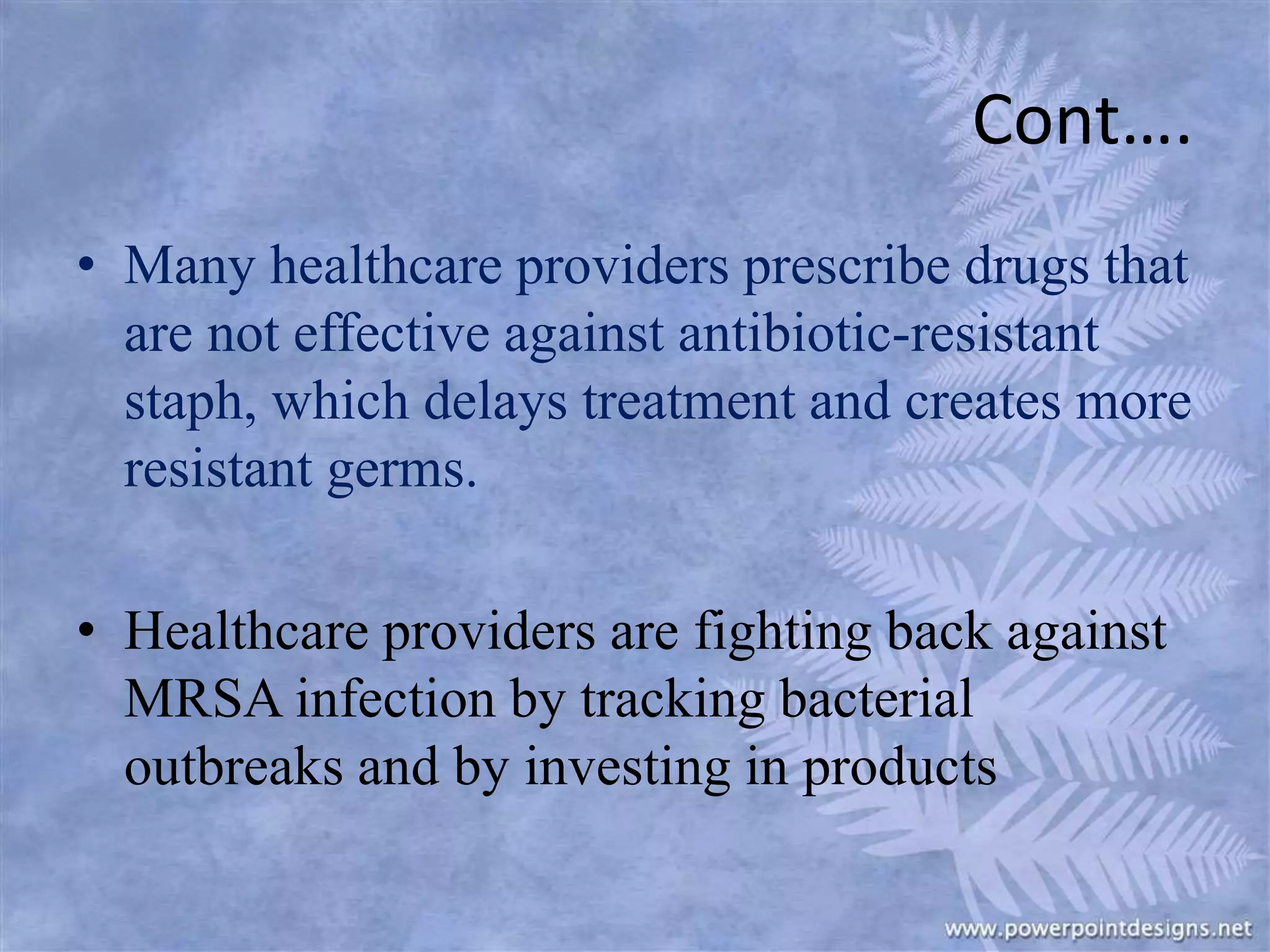 Cont….

• Many healthcare providers prescribe drugs that are not effective against antibiotic-resistant staph, which delays treatment and creates more resistant germs.

• Healthcare providers are fighting back against MRSA infection by tracking bacterial outbreaks and by investing in products

www.powerpointdesigns.net